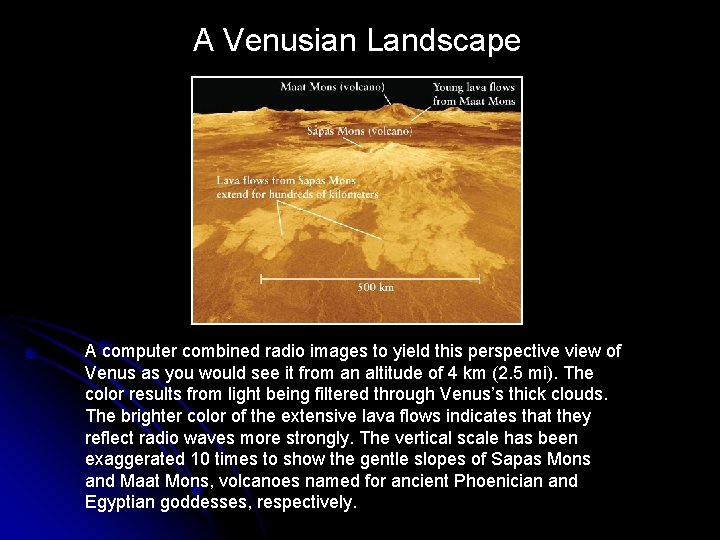 A Venusian Landscape

Maat Mons (volcano)

Young lava flows from Maat Mons

Sapas Mons (volcano)

Lava flows from Sapas Mons extend for hundreds of kilometers

500 km

A computer combined radio images to yield this perspective view of Venus as you would see it from an altitude of 4 km (2.5 mi). The color results from light being filtered through Venus's thick clouds. The brighter color of the extensive lava flows indicates that they reflect radio waves more strongly. The vertical scale has been exaggerated 10 times to show the gentle slopes of Sapas Mons and Maat Mons, volcanoes named for ancient Phoenician and Egyptian goddesses, respectively.